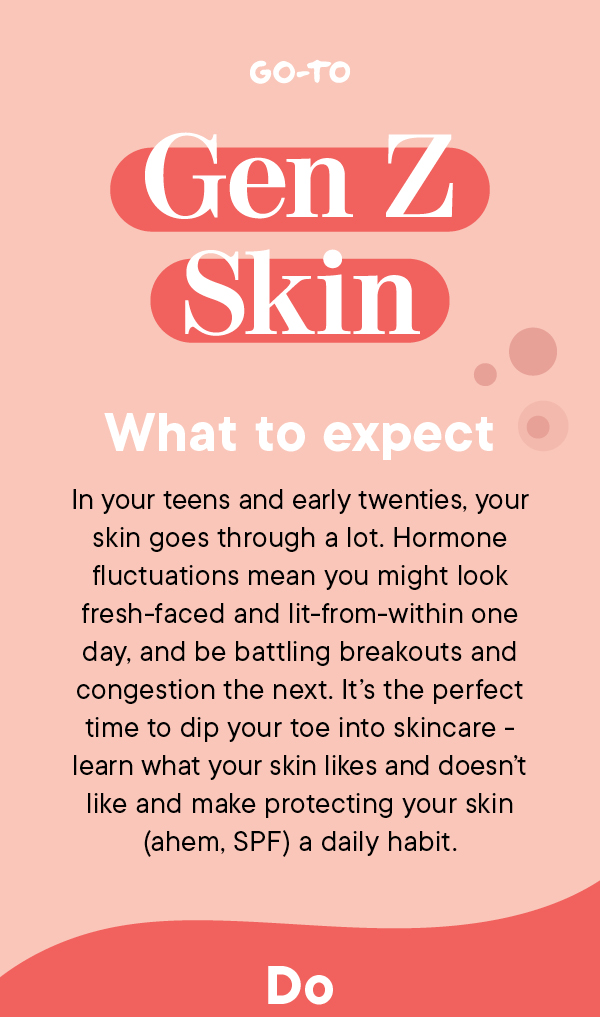 GO-TO

Gen Z Skin

What to expect

In your teens and early twenties, your skin goes through a lot. Hormone fluctuations mean you might look fresh-faced and lit-from-within one day, and be battling breakouts and congestion the next. It's the perfect time to dip your toe into skincare - learn what your skin likes and doesn't like and make protecting your skin (ahem, SPF) a daily habit.

Do